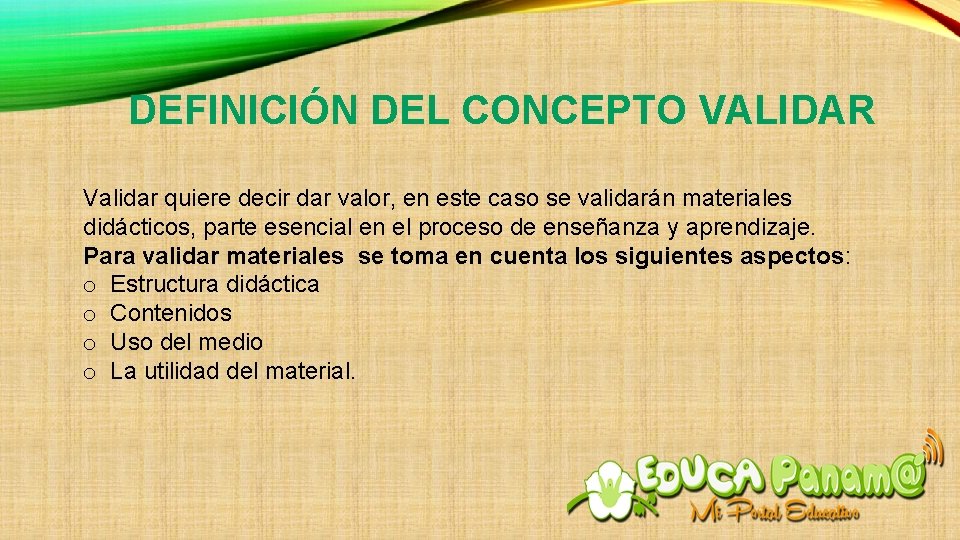 DEFINICIÓN DEL CONCEPTO VALIDAR

Validar quiere decir dar valor, en este caso se validarán materiales didácticos, parte esencial en el proceso de enseñanza y aprendizaje.
Para validar materiales se toma en cuenta los siguientes aspectos:
o Estructura didáctica
o Contenidos
o Uso del medio
o La utilidad del material.

EDUCA Panam@
Mi Portal Educativo